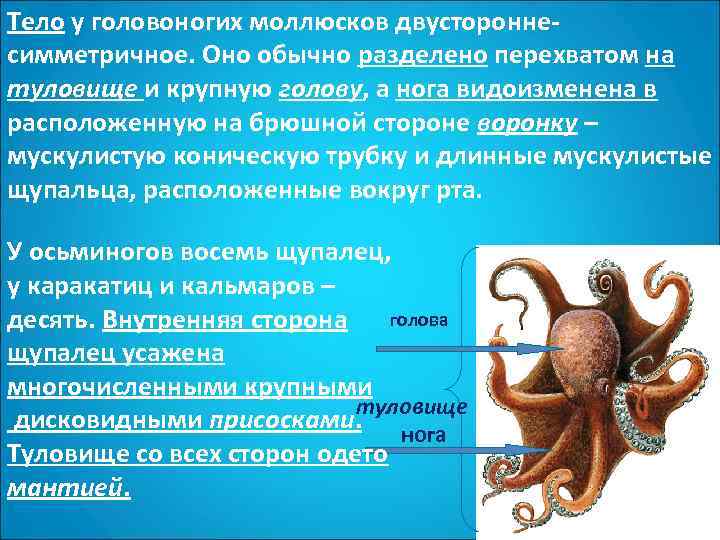 Тело у головоногих моллюсков двусторонне-симметричное. Оно обычно разделено перехватом на туловище и крупную голову, а нога видоизменена в расположенную на брюшной стороне воронку – мускулистую коническую трубку и длинные мускулистые щупальца, расположенные вокруг рта.

У осьминогов восемь щупалец, у каракатиц и кальмаров – десять. Внутренняя сторона щупалец усажена многочисленными крупными дисковидными присосками. Туловище со всех сторон одето мантией.

голова

туловище

нога